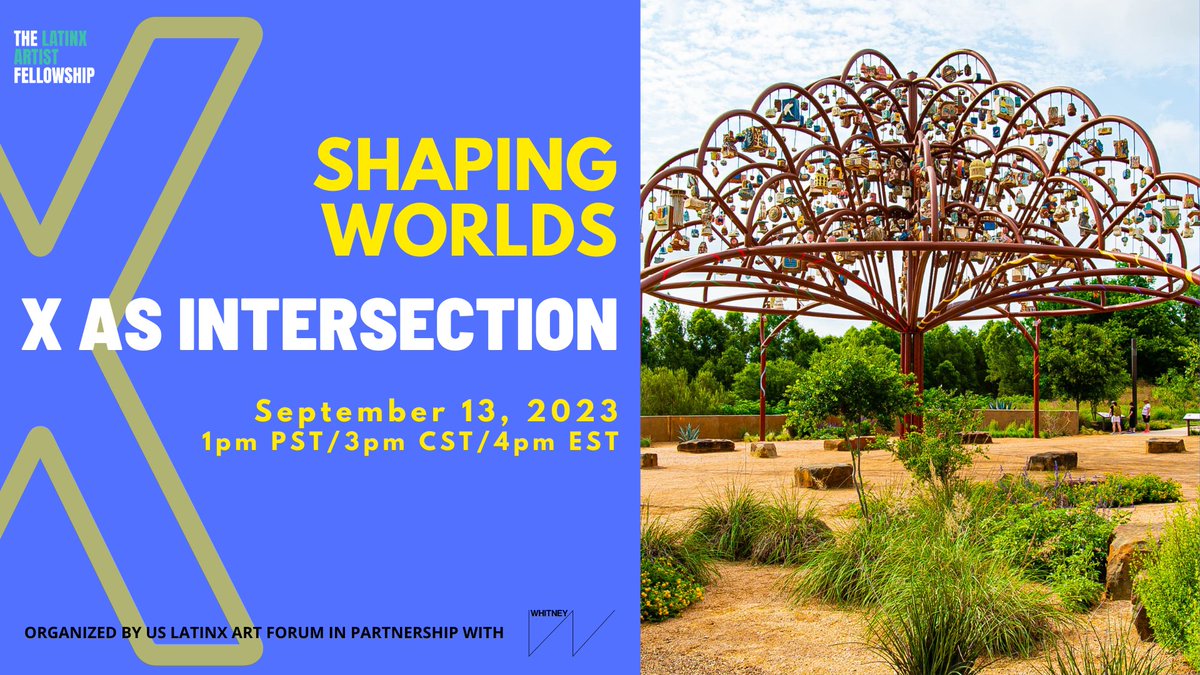 THE LATINX ARTIST FELLOWSHIP

SHAPING WORLDS

X AS INTERSECTION

September 13, 2023
1pm PST/3pm CST/4pm EST

ORGANIZED BY US LATINX ART FORUM IN PARTNERSHIP WITH

WHITNEY